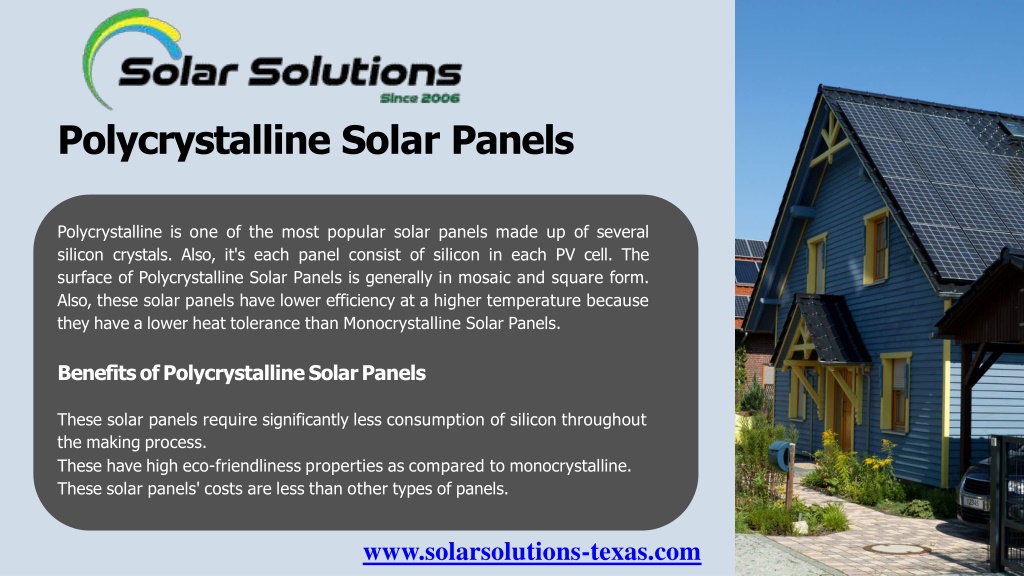 Solar Solutions
Since 2006

Polycrystalline Solar Panels

Polycrystalline is one of the most popular solar panels made up of several silicon crystals. Also, it's each panel consist of silicon in each PV cell. The surface of Polycrystalline Solar Panels is generally in mosaic and square form. Also, these solar panels have lower efficiency at a higher temperature because they have a lower heat tolerance than Monocrystalline Solar Panels.

Benefits of Polycrystalline Solar Panels

These solar panels require significantly less consumption of silicon throughout the making process.
These have high eco-friendliness properties as compared to monocrystalline.
These solar panels' costs are less than other types of panels.

www.solarsolutions-texas.com